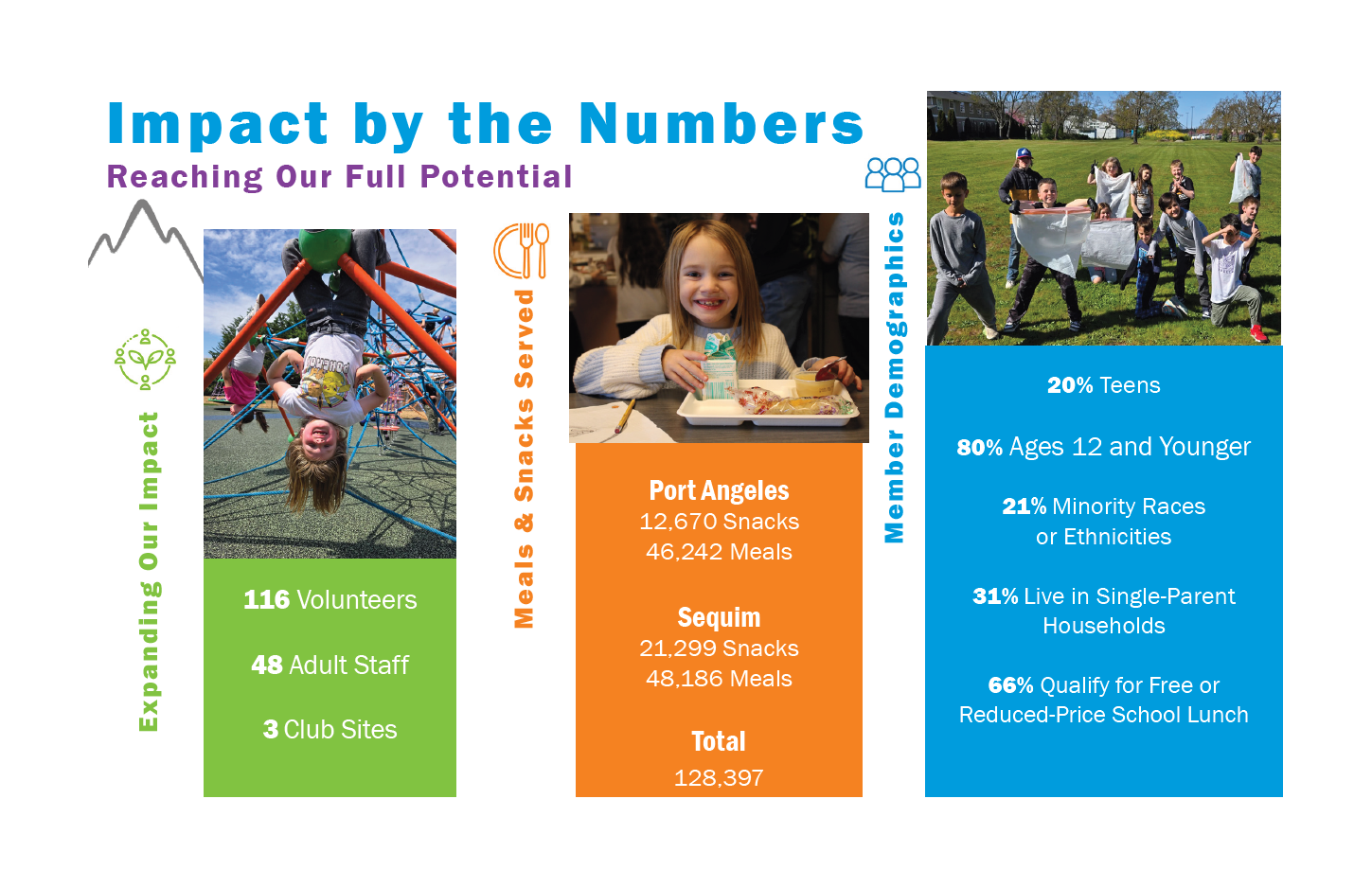 Impact by the Numbers
Reaching Our Full Potential

Expanding Our Impact

116 Volunteers

48 Adult Staff

3 Club Sites

Meals & Snacks Served

Port Angeles
12,670 Snacks
46,242 Meals

Sequim
21,299 Snacks
48,186 Meals

Total
128,397

Member Demographics

20% Teens

80% Ages 12 and Younger

21% Minority Races or Ethnicities

31% Live in Single-Parent Households

66% Qualify for Free or Reduced-Price School Lunch